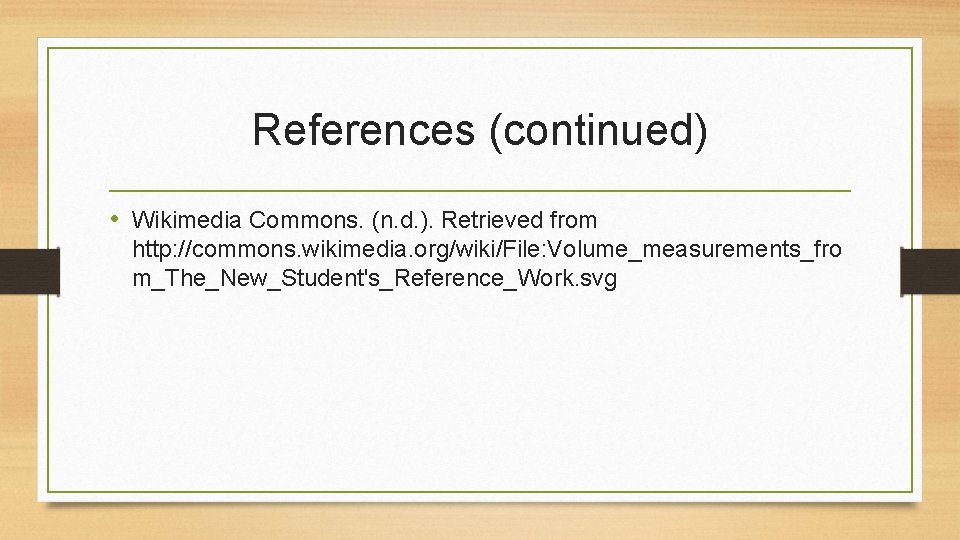 References (continued)

• Wikimedia Commons. (n.d.). Retrieved from http://commons.wikimedia.org/wiki/File:Volume_measurements_from_The_New_Student's_Reference_Work.svg